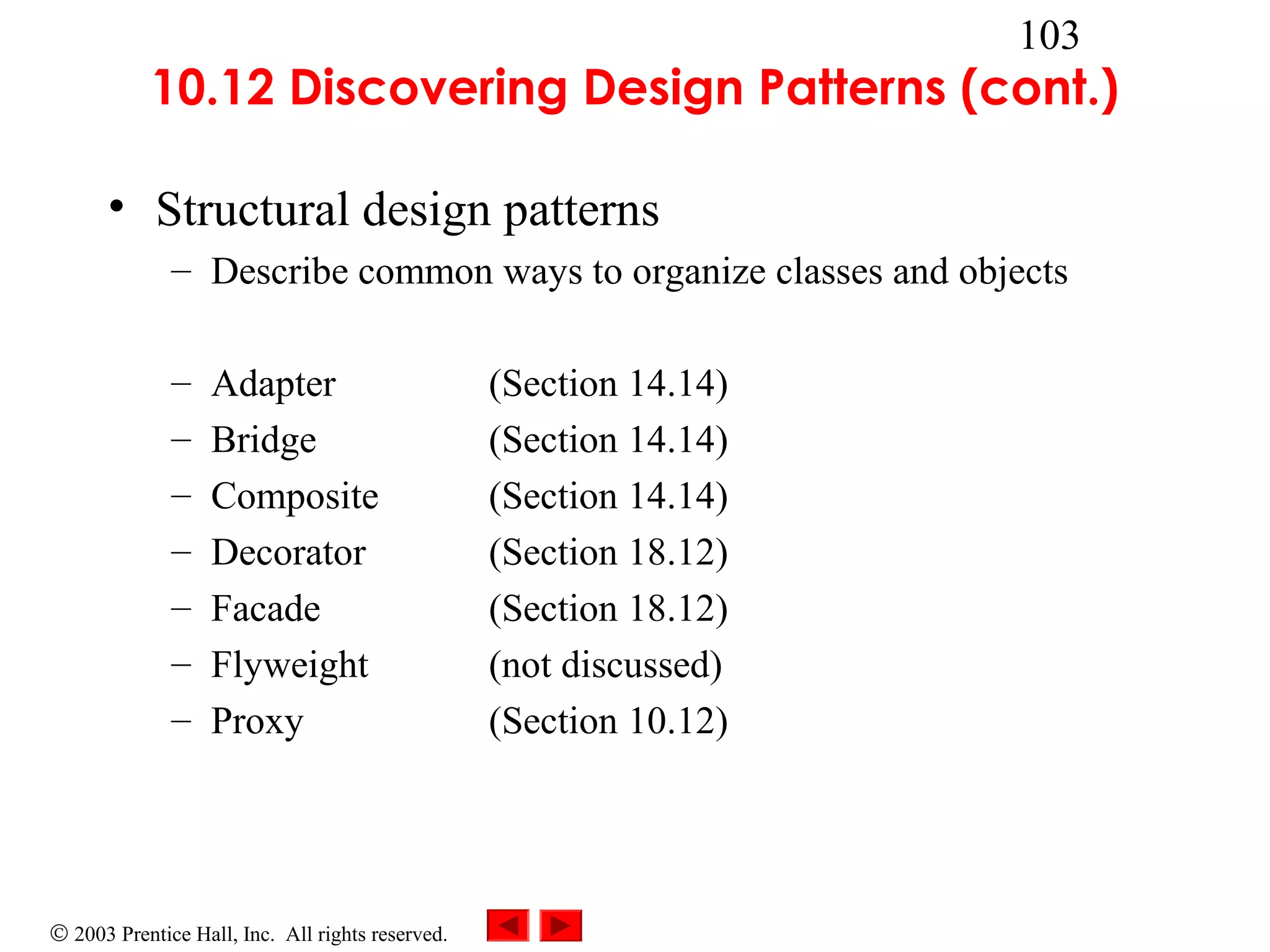 103

10.12 Discovering Design Patterns (cont.)

• Structural design patterns
– Describe common ways to organize classes and objects

– Adapter (Section 14.14)
– Bridge (Section 14.14)
– Composite (Section 14.14)
– Decorator (Section 18.12)
– Facade (Section 18.12)
– Flyweight (not discussed)
– Proxy (Section 10.12)

© 2003 Prentice Hall, Inc. All rights reserved.